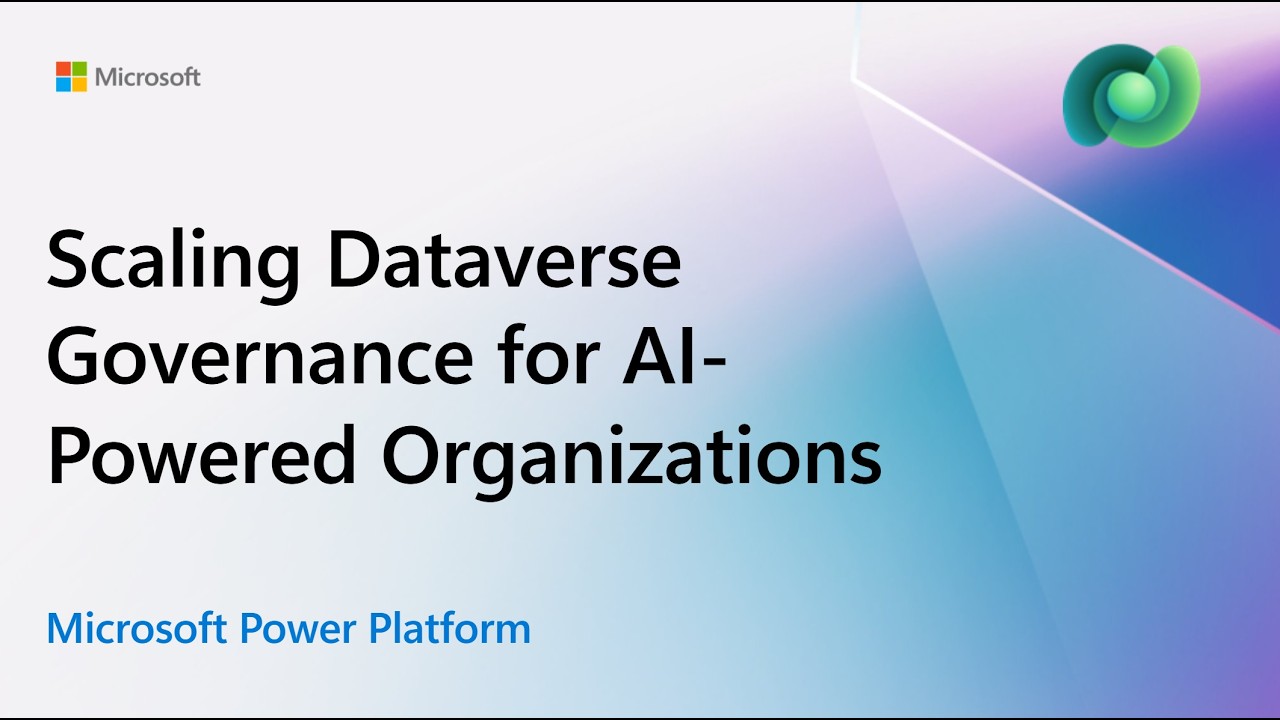 Microsoft

Scaling Dataverse Governance for AI-Powered Organizations

Microsoft Power Platform